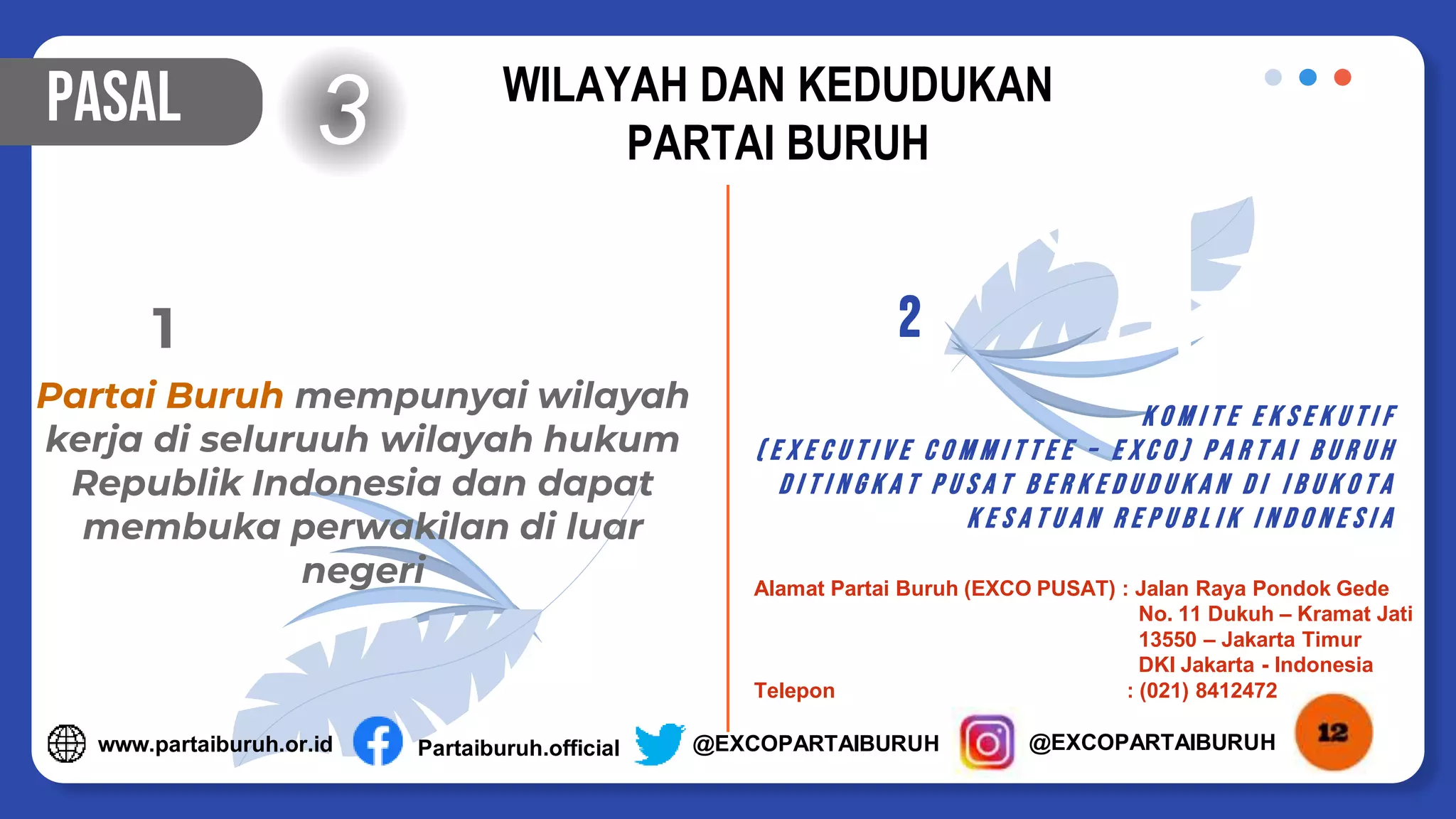 PASAL 3

WILAYAH DAN KEDUDUKAN PARTAI BURUH

1

Partai Buruh mempunyai wilayah kerja di seluruuh wilayah hukum Republik Indonesia dan dapat membuka perwakilan di luar negeri

2

KOMITE EKSEKUTIF (EXECUTIVE COMMITTEE - EXCO) PARTAI BURUH DITINGKAT PUSAT BERKEDUDUKAN DI IBUKOTA KESATUAN REPUBLIK INDONESIA

Alamat Partai Buruh (EXCO PUSAT) : Jalan Raya Pondok Gede No. 11 Dukuh – Kramat Jati 13550 – Jakarta Timur DKI Jakarta - Indonesia
Telepon : (021) 8412472

www.partaiburuh.or.id Partaiburuh.official @EXCOPARTAIBURUH @EXCOPARTAIBURUH

12